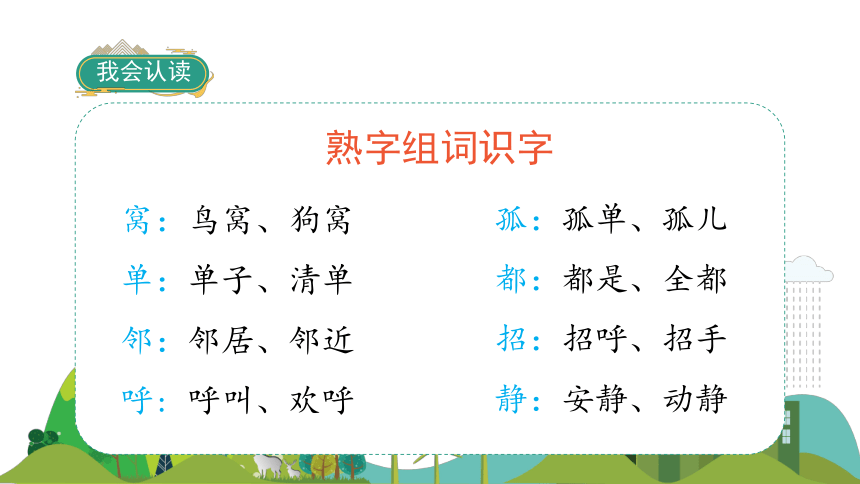 我会认读

熟字组词识字

窝：鸟窝、狗窝

单：单子、清单

邻：邻居、邻近

呼：呼叫、欢呼

孤：孤单、孤儿

都：都是、全都

招：招呼、招手

静：安静、动静